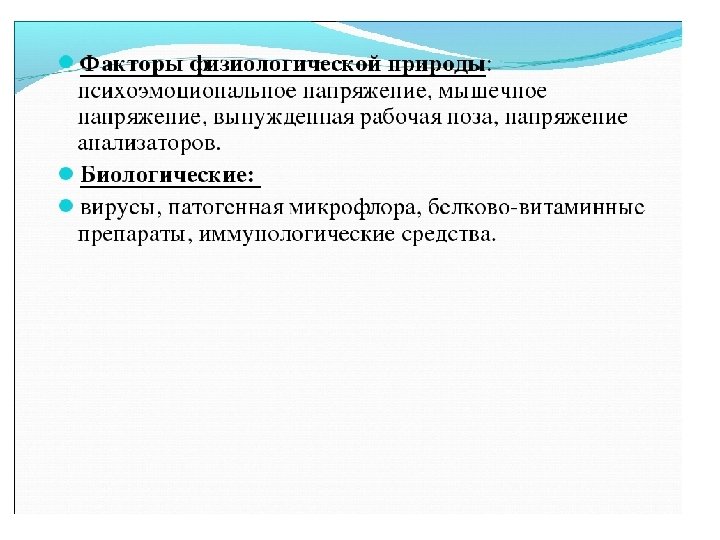 Факторы физиологической природы: психоэмоциональное напряжение, мышечное напряжение, вынужденная рабочая поза, напряжение анализаторов.

Биологические:

вирусы, патогенная микрофлора, белково-витаминные препараты, иммунологические средства.